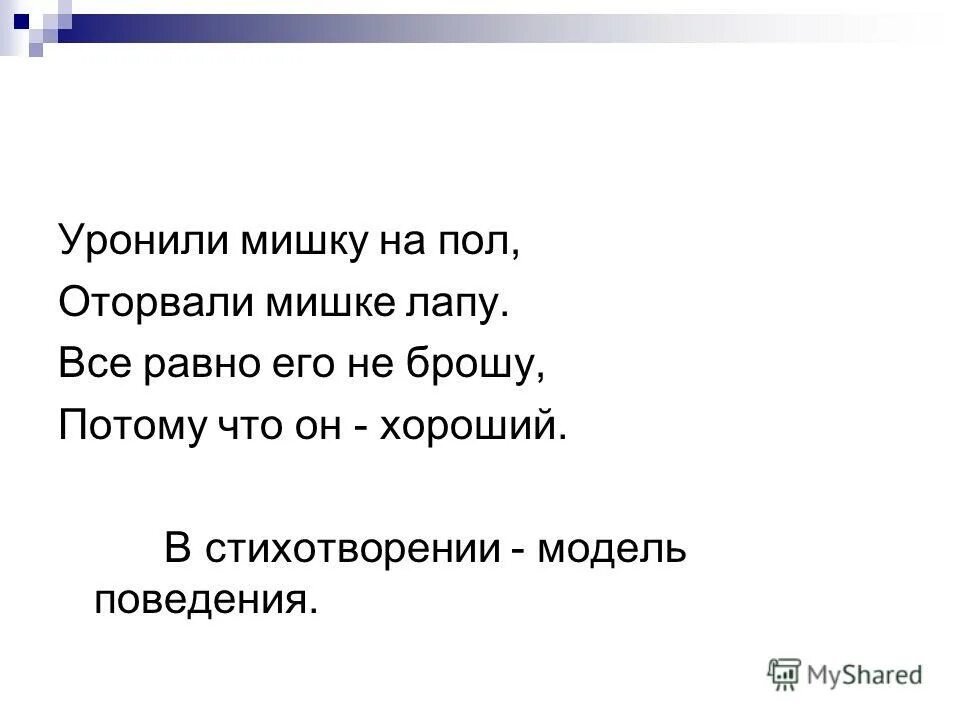 Уронили мишку на пол,
Оторвали мишке лапу.
Все равно его не брошу,
Потому что он - хороший.

В стихотворении - модель поведения.

MyShared